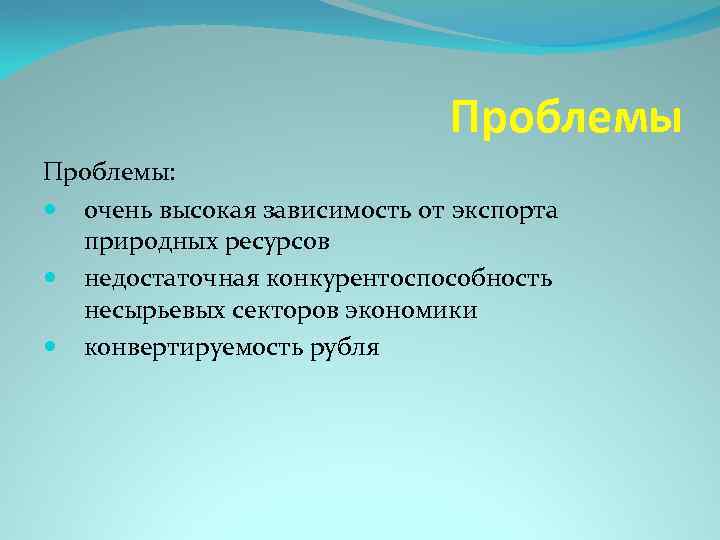 Проблемы

Проблемы:

- очень высокая зависимость от экспорта природных ресурсов
- недостаточная конкурентоспособность несырьевых секторов экономики
- конвертируемость рубля